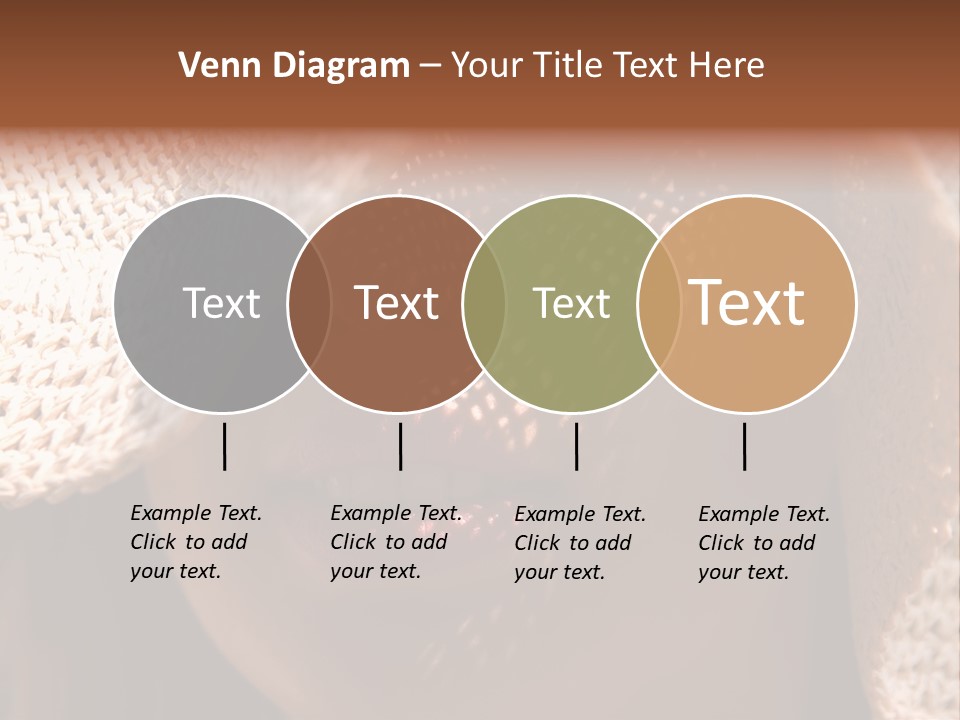 Venn Diagram – Your Title Text Here

Text

Text

Text

Text

Example Text. Click to add your text.

Example Text. Click to add your text.

Example Text. Click to add your text.

Example Text. Click to add your text.